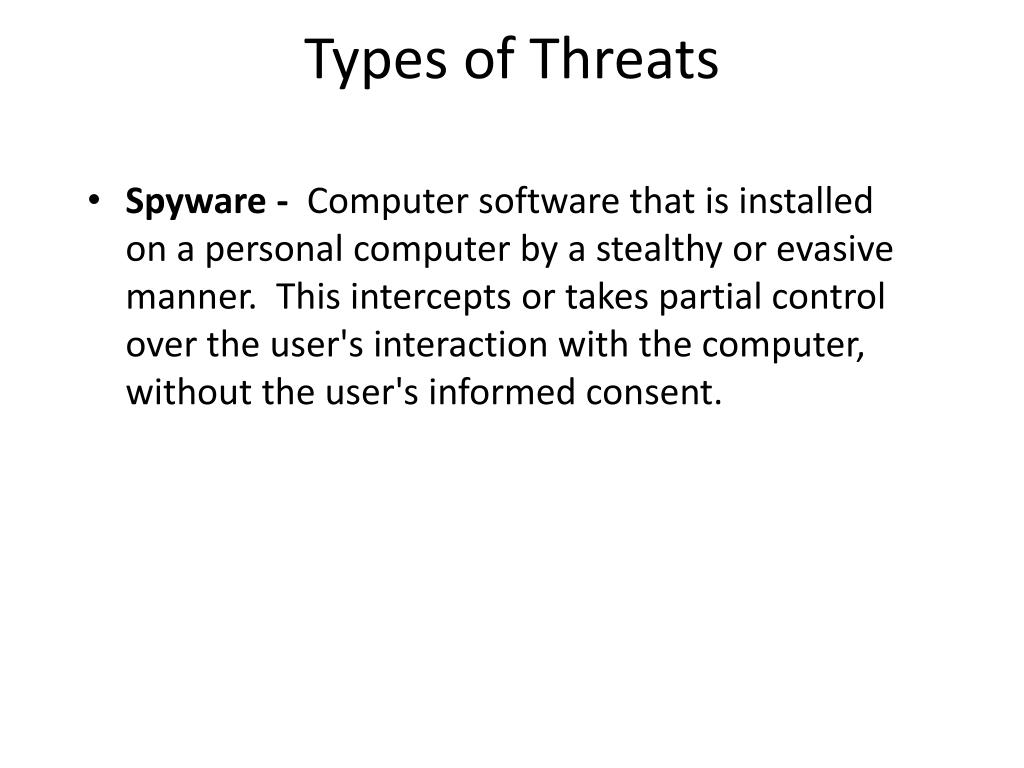 Types of Threats

• Spyware - Computer software that is installed on a personal computer by a stealthy or evasive manner. This intercepts or takes partial control over the user's interaction with the computer, without the user's informed consent.